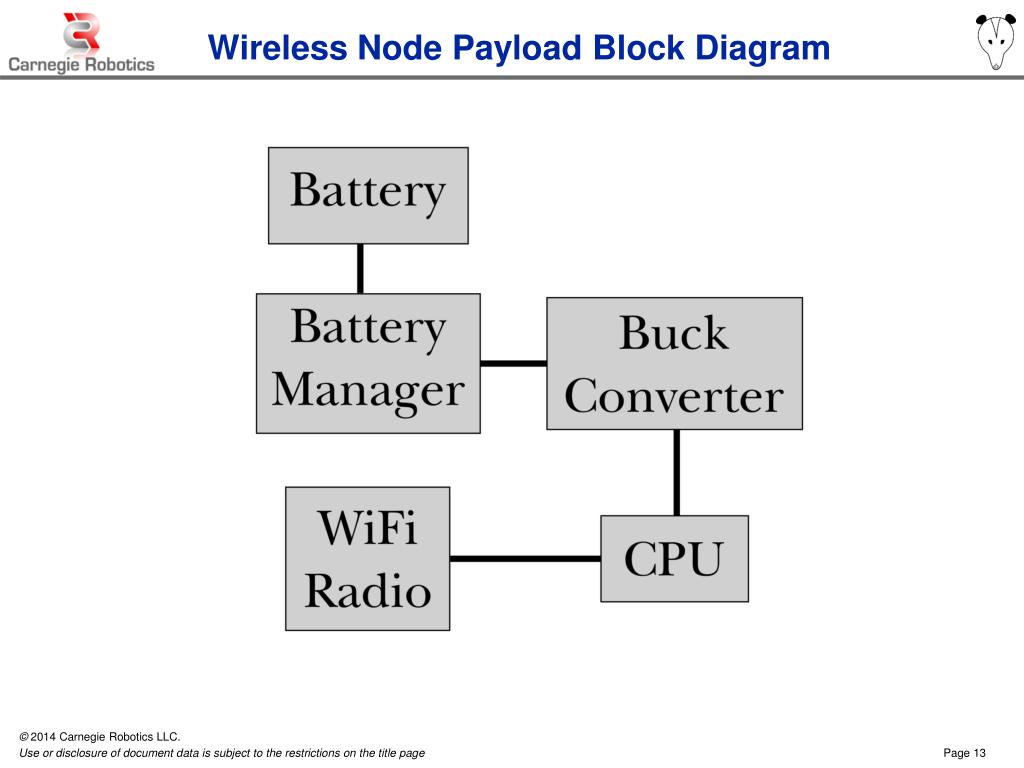 Carnegie Robotics

Wireless Node Payload Block Diagram

Battery

Battery Manager

Buck Converter

WiFi Radio

CPU

© 2014 Carnegie Robotics LLC.

Use or disclosure of document data is subject to the restrictions on the title page

Page 13